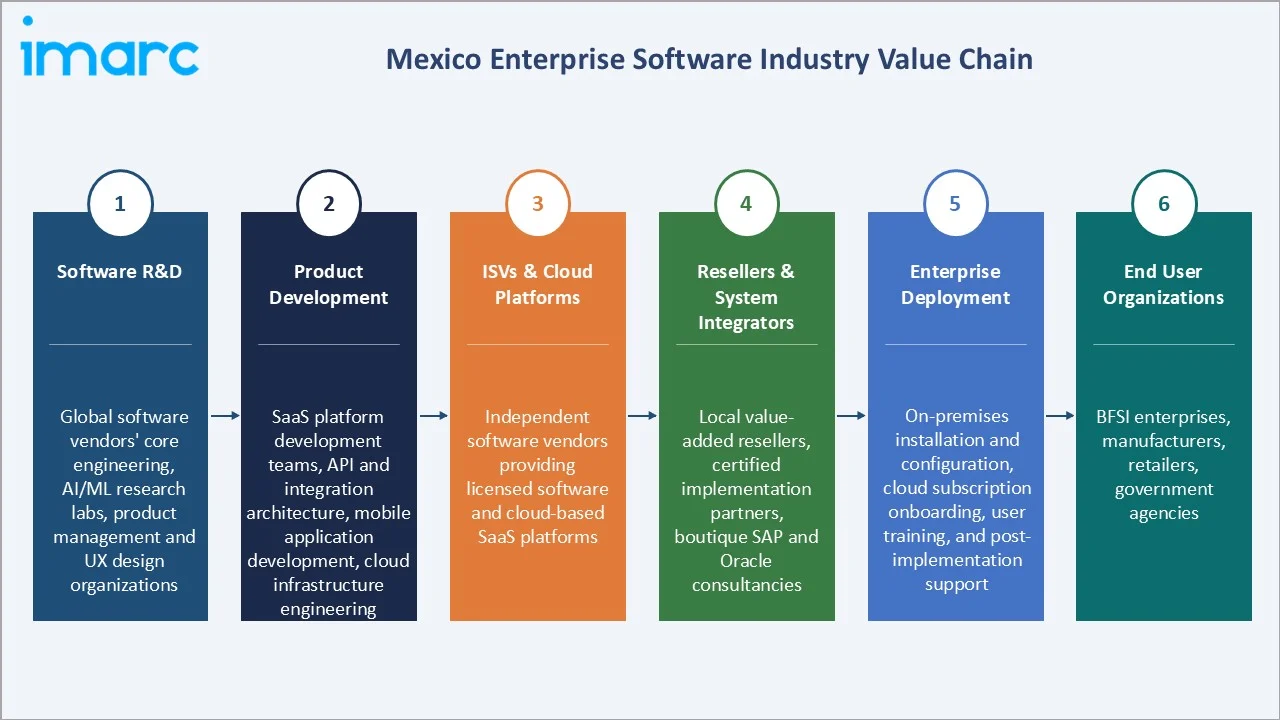 imarc

Mexico Enterprise Software Industry Value Chain

1
Software R&D
Global software vendors' core engineering, AI/ML research labs, product management and UX design organizations

2
Product Development
SaaS platform development teams, API and integration architecture, mobile application development, cloud infrastructure engineering

3
ISVs & Cloud Platforms
Independent software vendors providing licensed software and cloud-based SaaS platforms

4
Resellers & System Integrators
Local value-added resellers, certified implementation partners, boutique SAP and Oracle consultancies

5
Enterprise Deployment
On-premises installation and configuration, cloud subscription onboarding, user training, and post-implementation support

6
End User Organizations
BFSI enterprises, manufacturers, retailers, government agencies